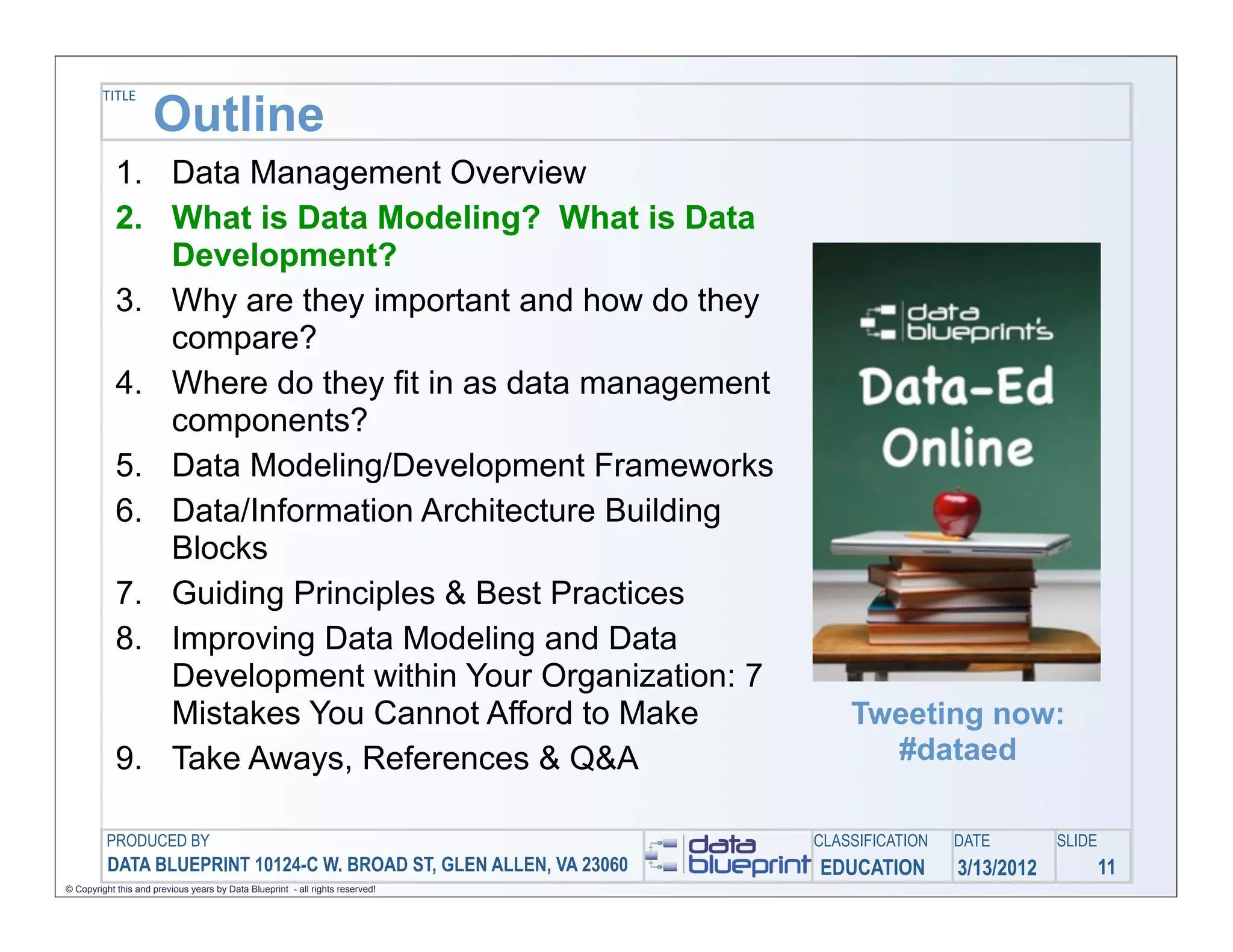 TITLE
Outline

1. Data Management Overview
2. What is Data Modeling? What is Data Development?
3. Why are they important and how do they compare?
4. Where do they fit in as data management components?
5. Data Modeling/Development Frameworks
6. Data/Information Architecture Building Blocks
7. Guiding Principles & Best Practices
8. Improving Data Modeling and Data Development within Your Organization: 7 Mistakes You Cannot Afford to Make
9. Take Aways, References & Q&A

data blueprint's
Data-Ed Online

Tweeting now: #dataed

PRODUCED BY
DATA BLUEPRINT 10124-C W. BROAD ST, GLEN ALLEN, VA 23060

data blueprint

CLASSIFICATION
EDUCATION

DATE
3/13/2012

SLIDE
11

© Copyright this and previous years by Data Blueprint - all rights reserved!